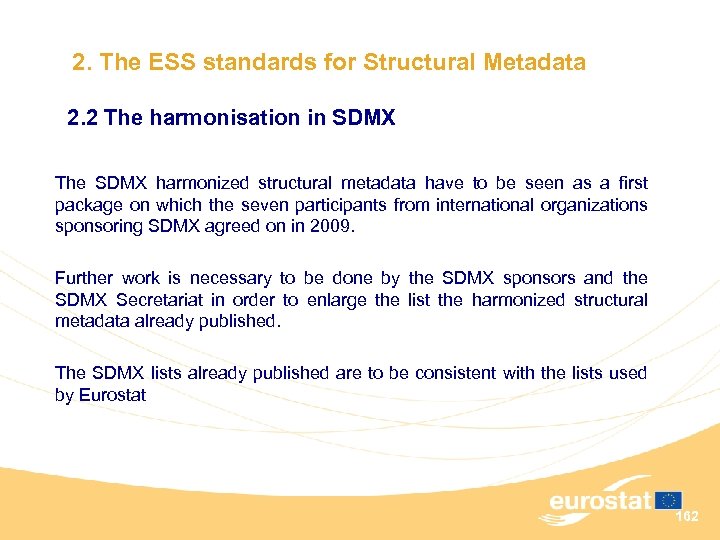 2. The ESS standards for Structural Metadata

2.2 The harmonisation in SDMX

The SDMX harmonized structural metadata have to be seen as a first package on which the seven participants from international organizations sponsoring SDMX agreed on in 2009.

Further work is necessary to be done by the SDMX sponsors and the SDMX Secretariat in order to enlarge the list the harmonized structural metadata already published.

The SDMX lists already published are to be consistent with the lists used by Eurostat

eurostat

162